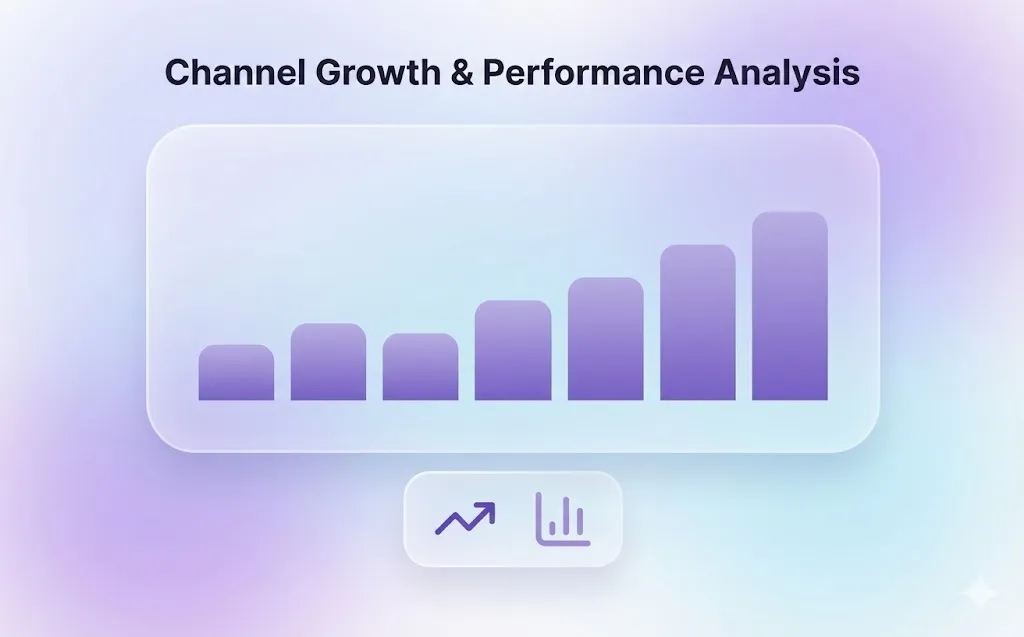 Channel Growth & Performance Analysis